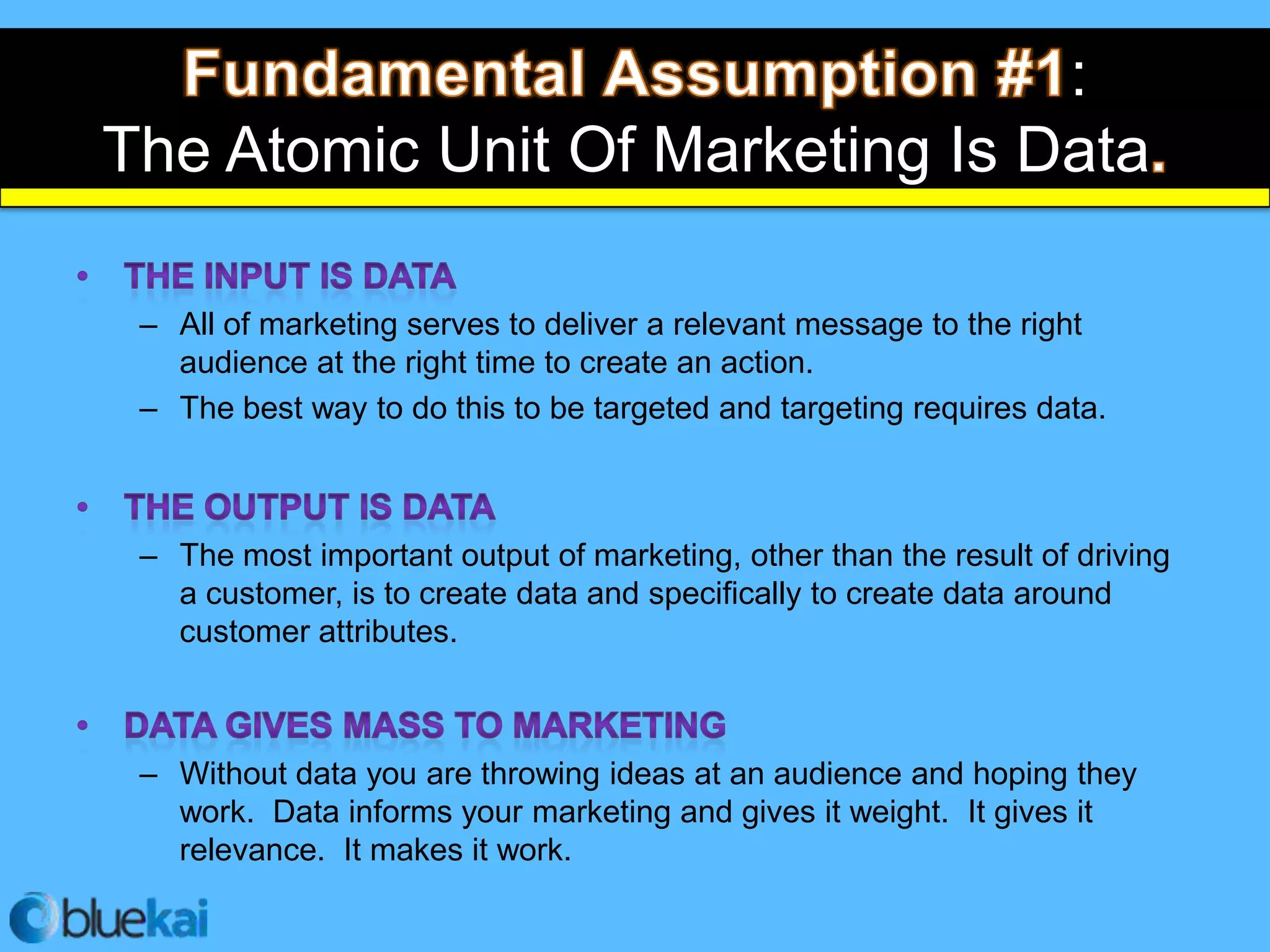 Fundamental Assumption #1:
The Atomic Unit Of Marketing Is Data.

• THE INPUT IS DATA
– All of marketing serves to deliver a relevant message to the right audience at the right time to create an action.
– The best way to do this to be targeted and targeting requires data.

• THE OUTPUT IS DATA
– The most important output of marketing, other than the result of driving a customer, is to create data and specifically to create data around customer attributes.

• DATA GIVES MASS TO MARKETING
– Without data you are throwing ideas at an audience and hoping they work. Data informs your marketing and gives it weight. It gives it relevance. It makes it work.

bluekai